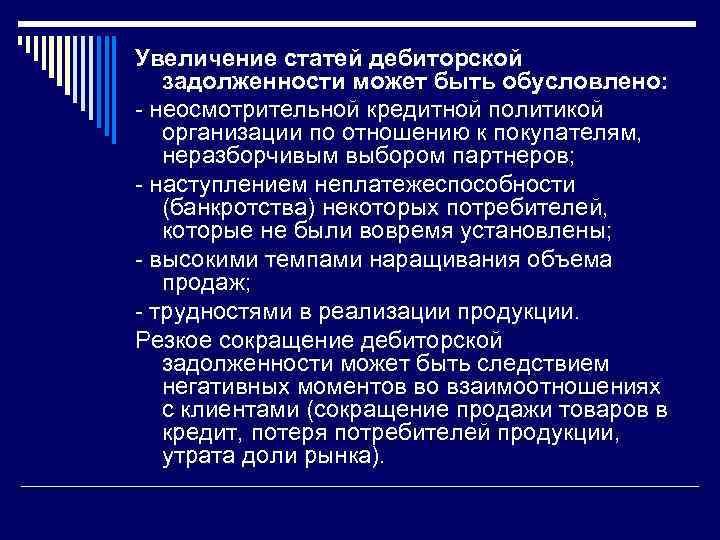 Увеличение статей дебиторской задолженности может быть обусловлено:

- неосмотрительной кредитной политикой организации по отношению к покупателям, неразборчивым выбором партнеров;

- наступлением неплатежеспособности (банкротства) некоторых потребителей, которые не были вовремя установлены;

- высокими темпами наращивания объема продаж;

- трудностями в реализации продукции.

Резкое сокращение дебиторской задолженности может быть следствием негативных моментов во взаимоотношениях с клиентами (сокращение продажи товаров в кредит, потеря потребителей продукции, утрата доли рынка).